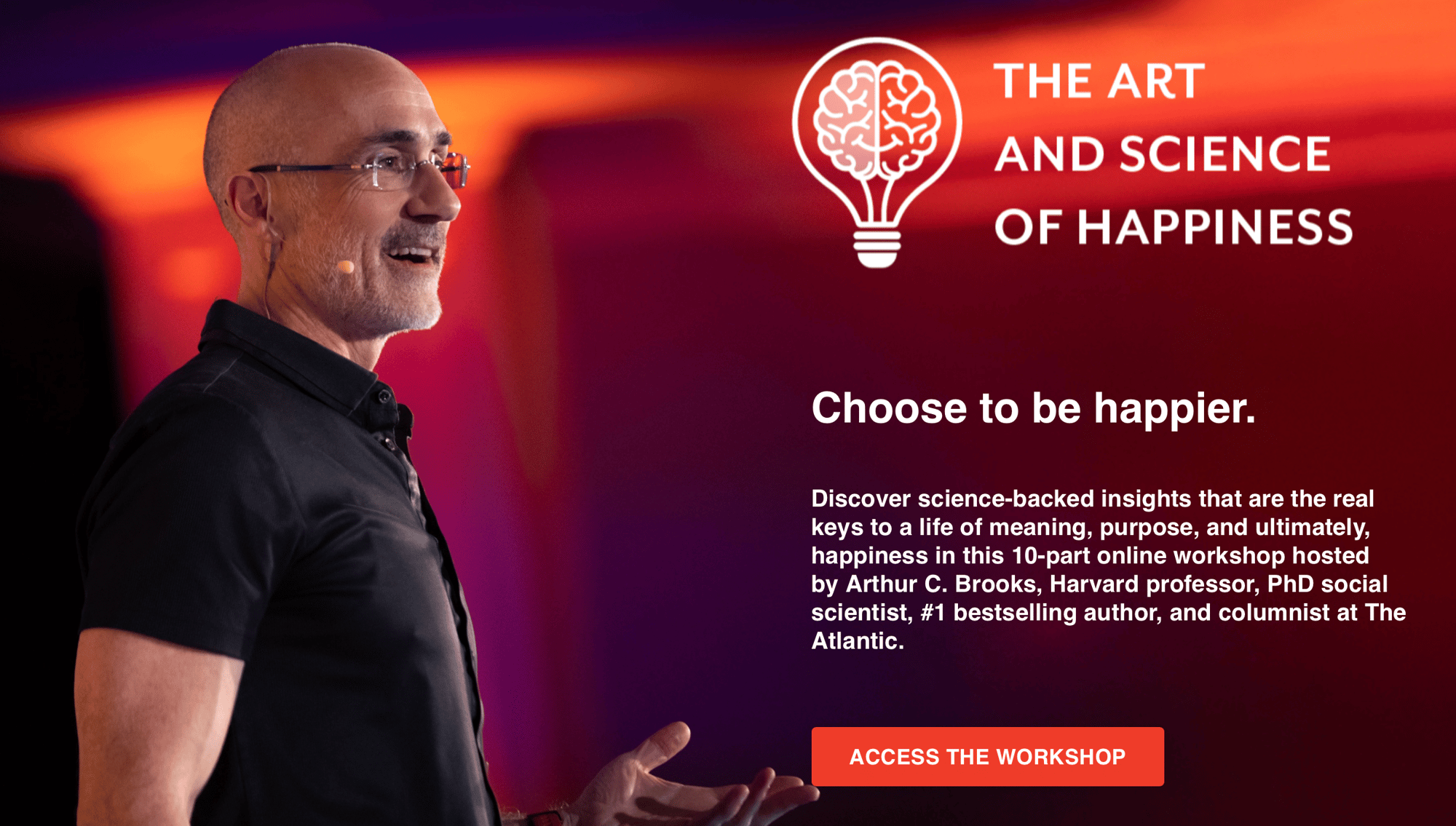 THE ART AND SCIENCE OF HAPPINESS

Choose to be happier.

Discover science-backed insights that are the real keys to a life of meaning, purpose, and ultimately, happiness in this 10-part online workshop hosted by Arthur C. Brooks, Harvard professor, PhD social scientist, #1 bestselling author, and columnist at The Atlantic.

ACCESS THE WORKSHOP